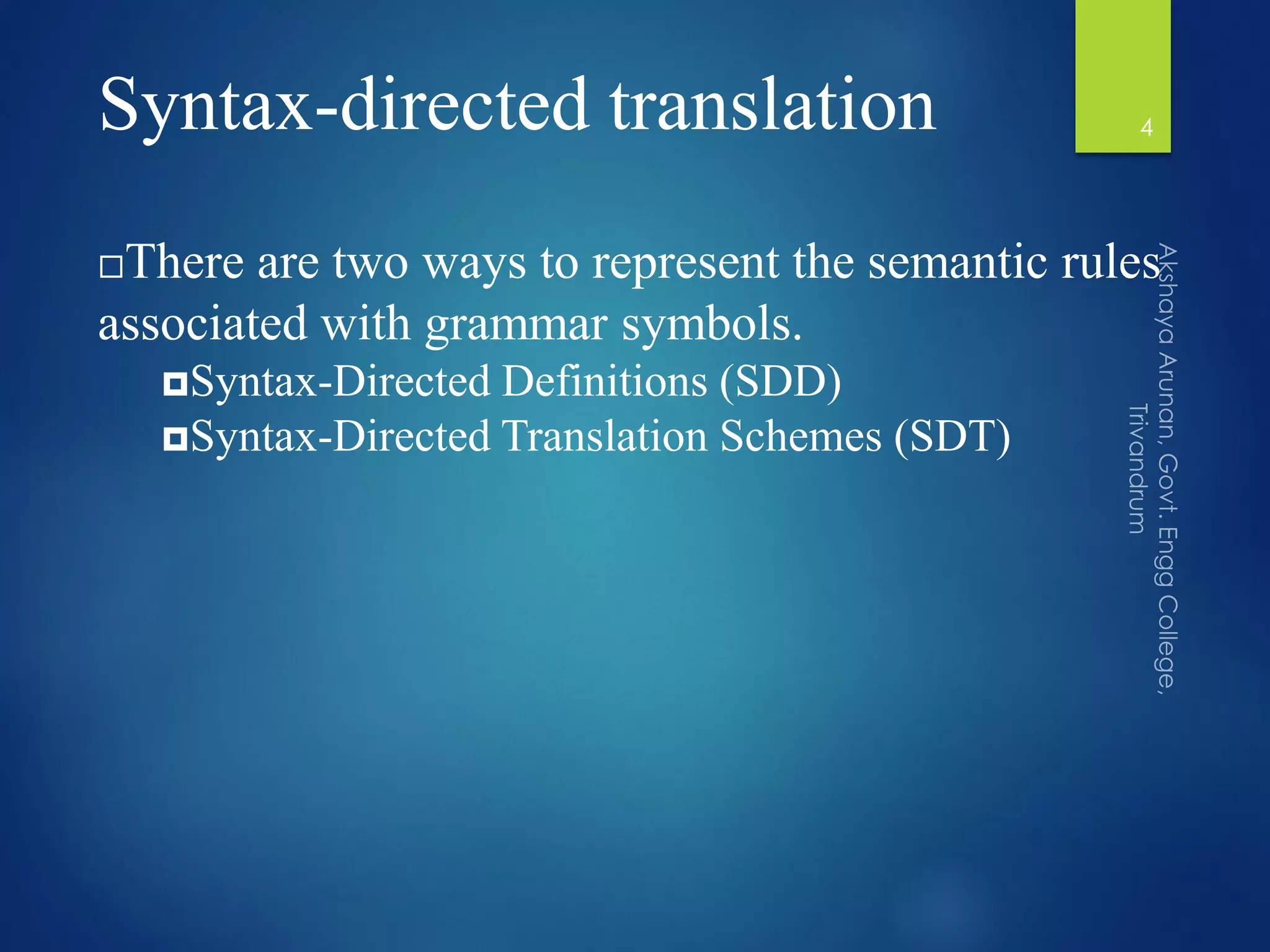 Syntax-directed translation

4

□There are two ways to represent the semantic rules associated with grammar symbols.

◘Syntax-Directed Definitions (SDD)

◘Syntax-Directed Translation Schemes (SDT)

Akshaya Arunan, Govt. Engg College, Trivandrum